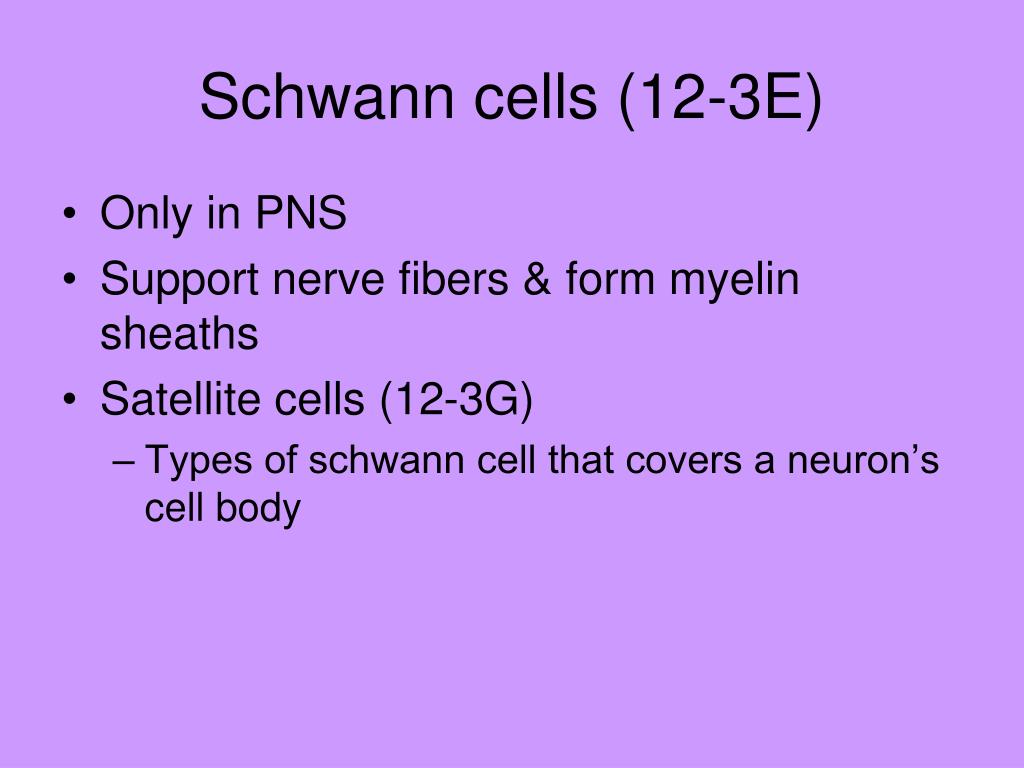 Schwann cells (12-3E)

• Only in PNS
• Support nerve fibers & form myelin sheaths
• Satellite cells (12-3G)
– Types of schwann cell that covers a neuron’s cell body